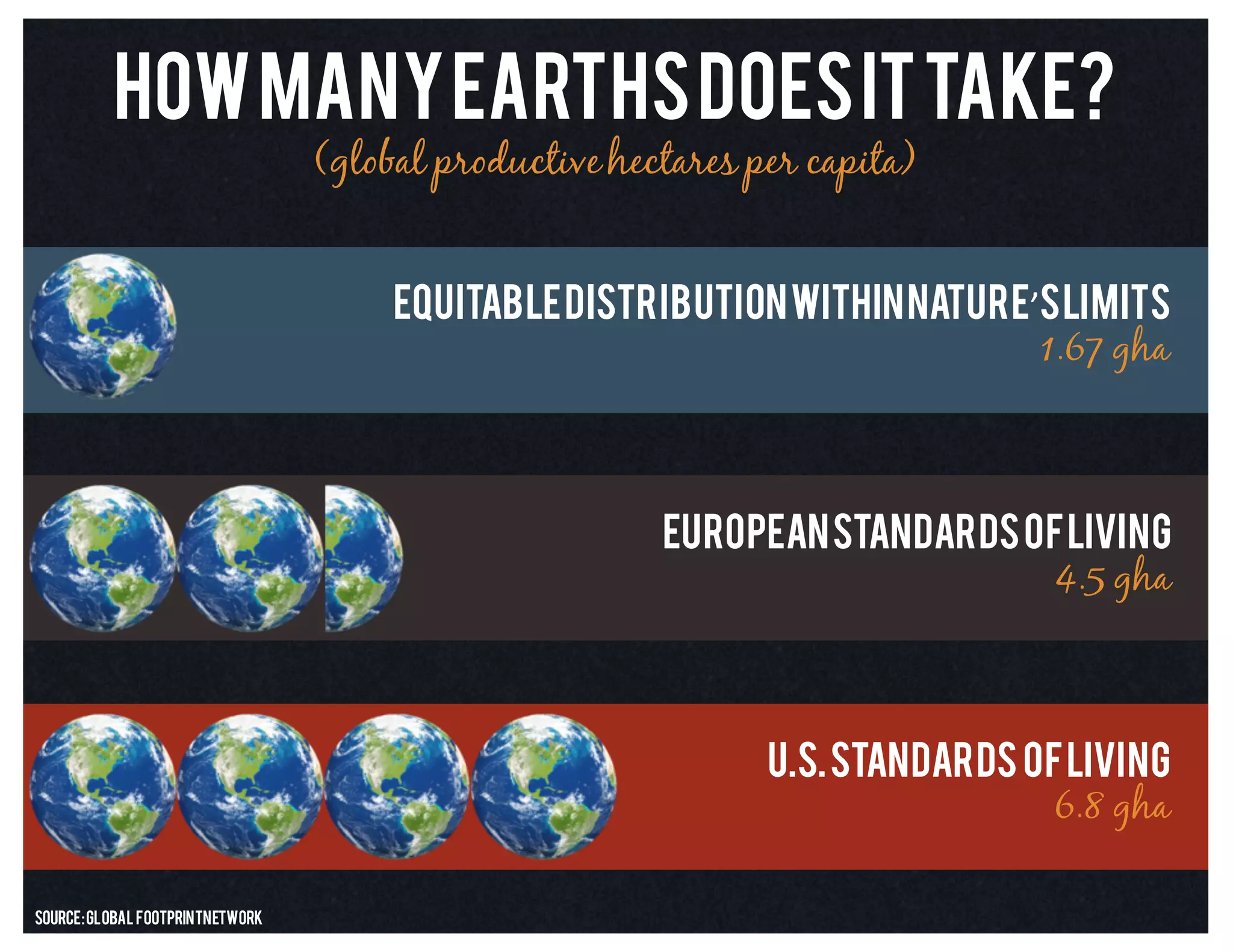 HOW MANY EARTHS DOES IT TAKE?
(global productive hectares per capita)

EQUITABLE DISTRIBUTION WITHIN NATURE'S LIMITS
1.67 gha

EUROPEAN STANDARDS OF LIVING
4.5 gha

U.S. STANDARDS OF LIVING
6.8 gha

SOURCE: GLOBAL FOOTPRINT NETWORK